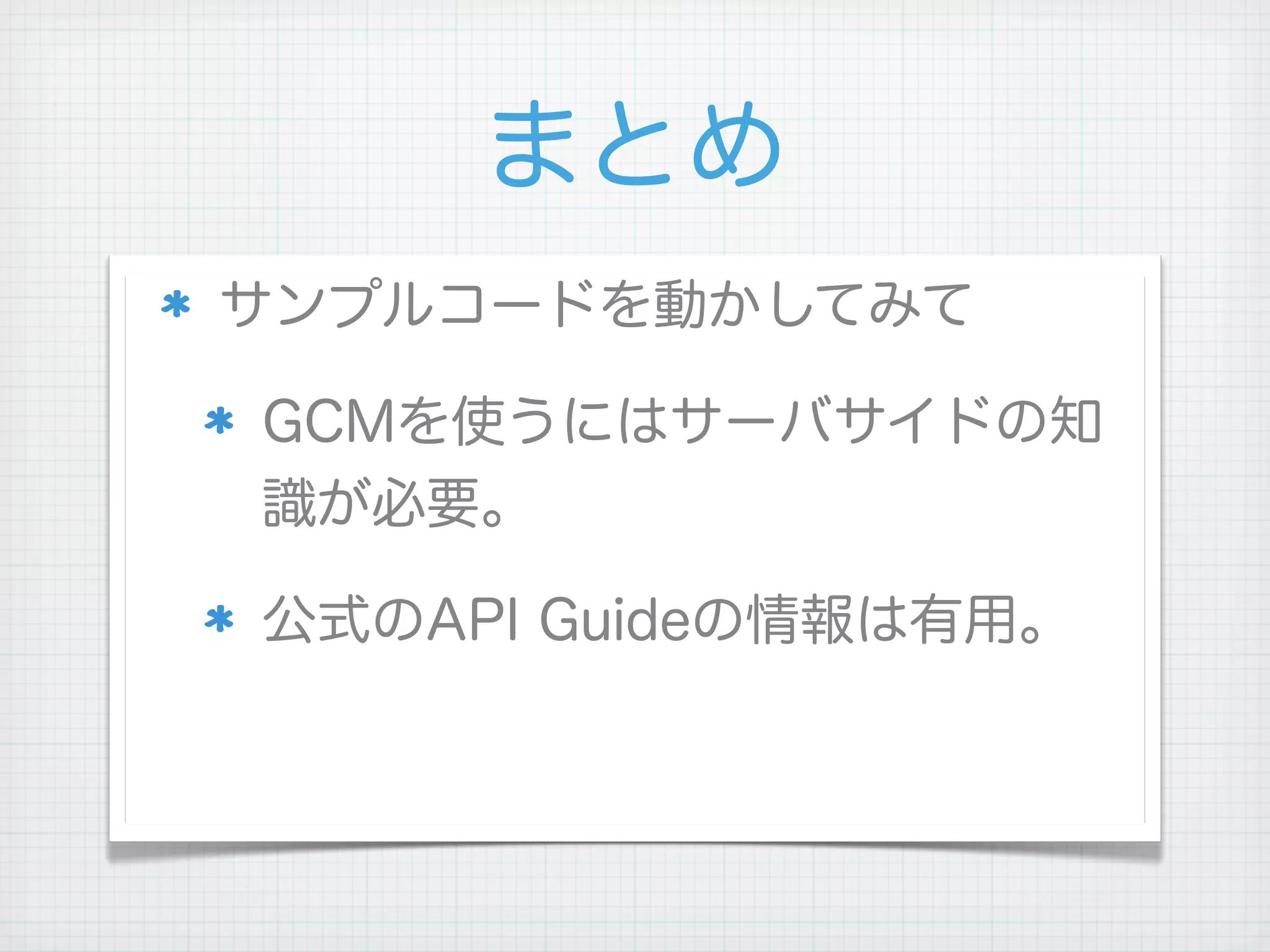 まとめ

* サンプルコードを動かしてみて

* GCMを使うにはサーバサイドの知識が必要。

* 公式のAPI Guideの情報は有用。